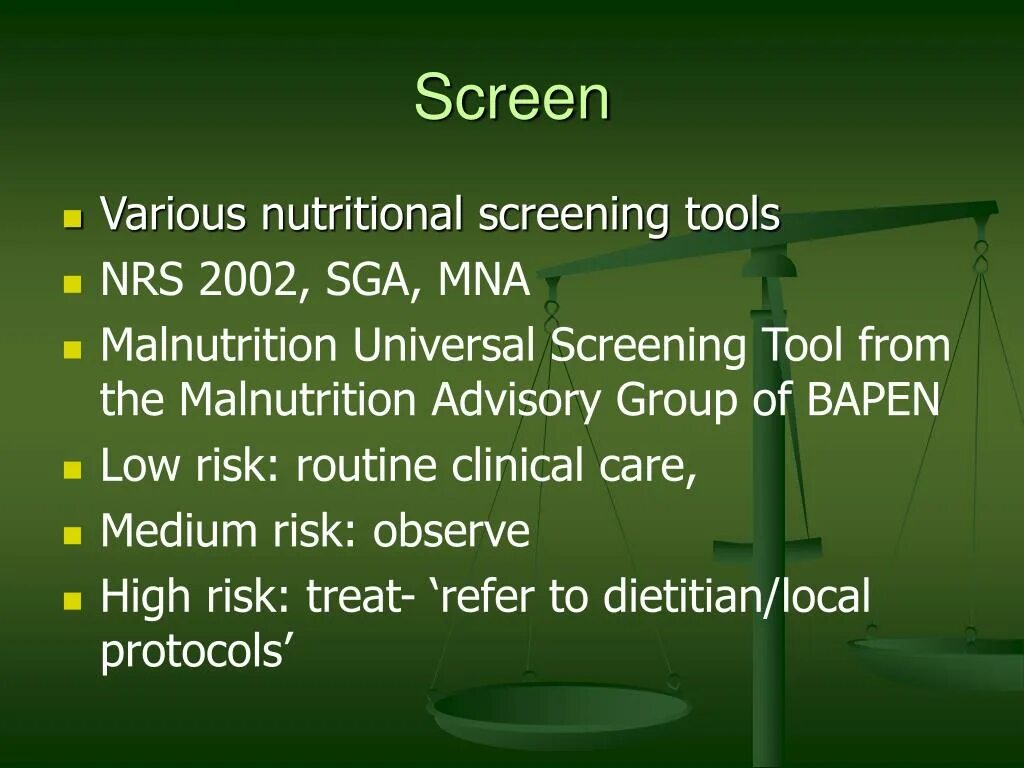 Screen

- Various nutritional screening tools
- NRS 2002, SGA, MNA
- Malnutrition Universal Screening Tool from the Malnutrition Advisory Group of BAPEN
- Low risk: routine clinical care,
- Medium risk: observe
- High risk: treat- ‘refer to dietitian/local protocols’